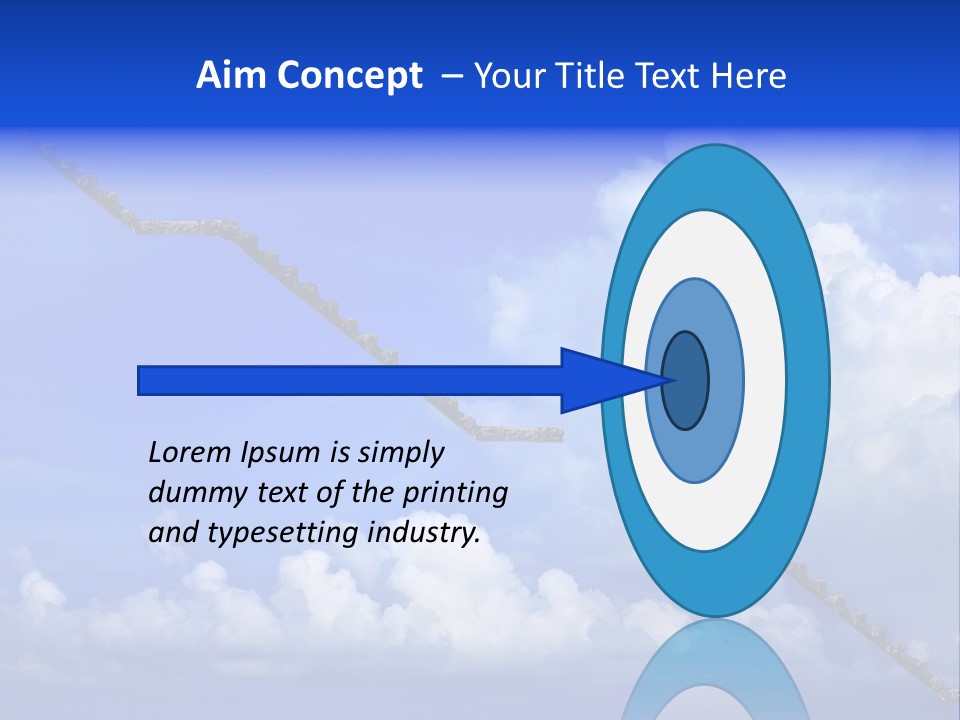 Aim Concept – Your Title Text Here

Lorem Ipsum is simply dummy text of the printing and typesetting industry.